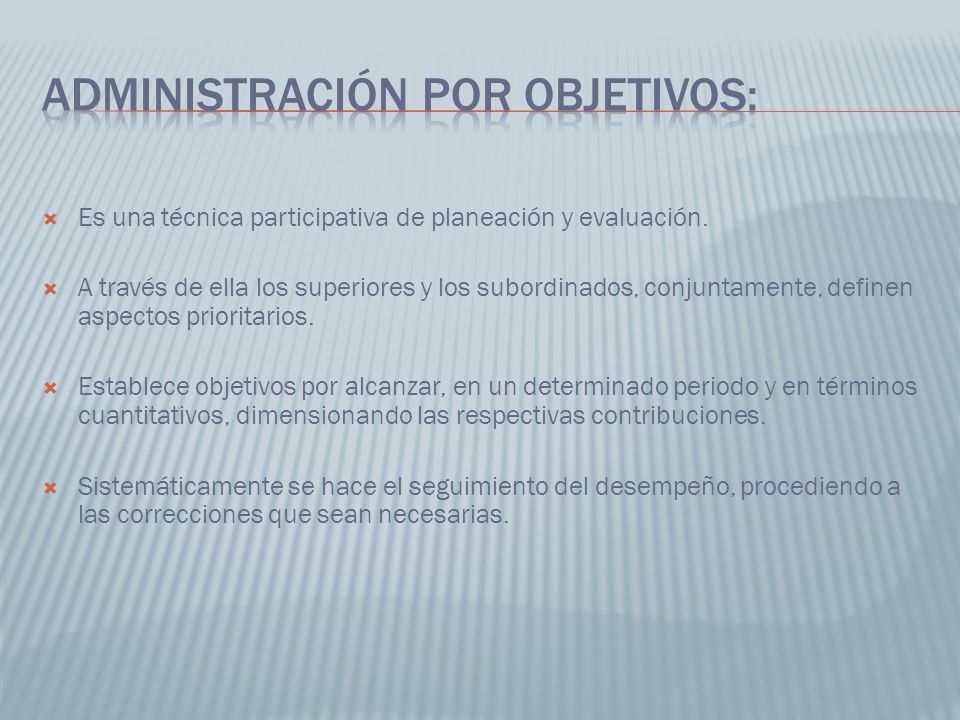 ADMINISTRACIÓN POR OBJETIVOS:

Es una técnica participativa de planeación y evaluación.

A través de ella los superiores y los subordinados, conjuntamente, definen aspectos prioritarios.

Establece objetivos por alcanzar, en un determinado periodo y en términos cuantitativos, dimensionando las respectivas contribuciones.

Sistemáticamente se hace el seguimiento del desempeño, procediendo a las correcciones que sean necesarias.